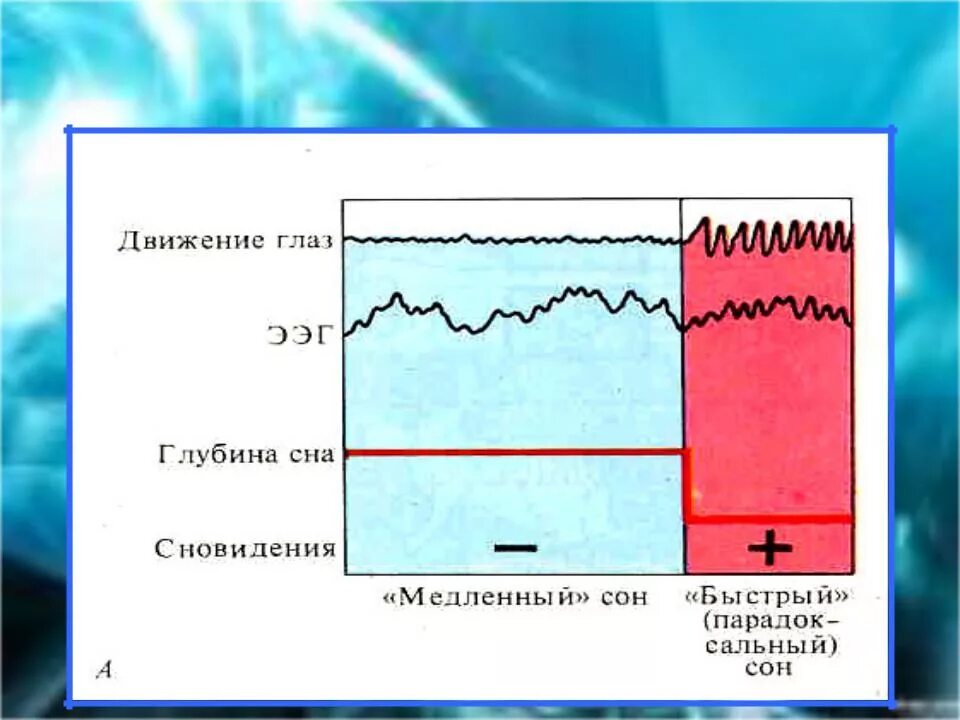 Движение глаз

ЭЭГ

Глубина сна

Сновидения

—

+

«Медленный» сон

«Быстрый» (парадоксальный) сон

А